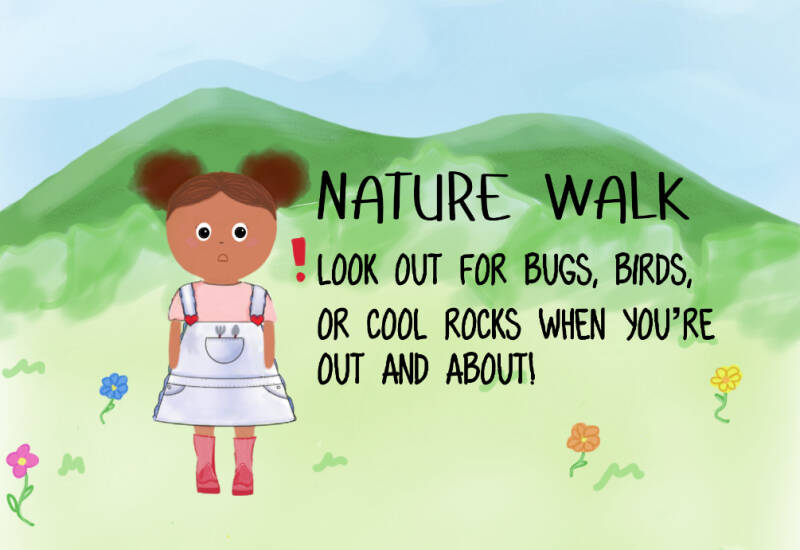 NATURE WALK

! LOOK OUT FOR BUGS, BIRDS, OR COOL ROCKS WHEN YOU'RE OUT AND ABOUT!